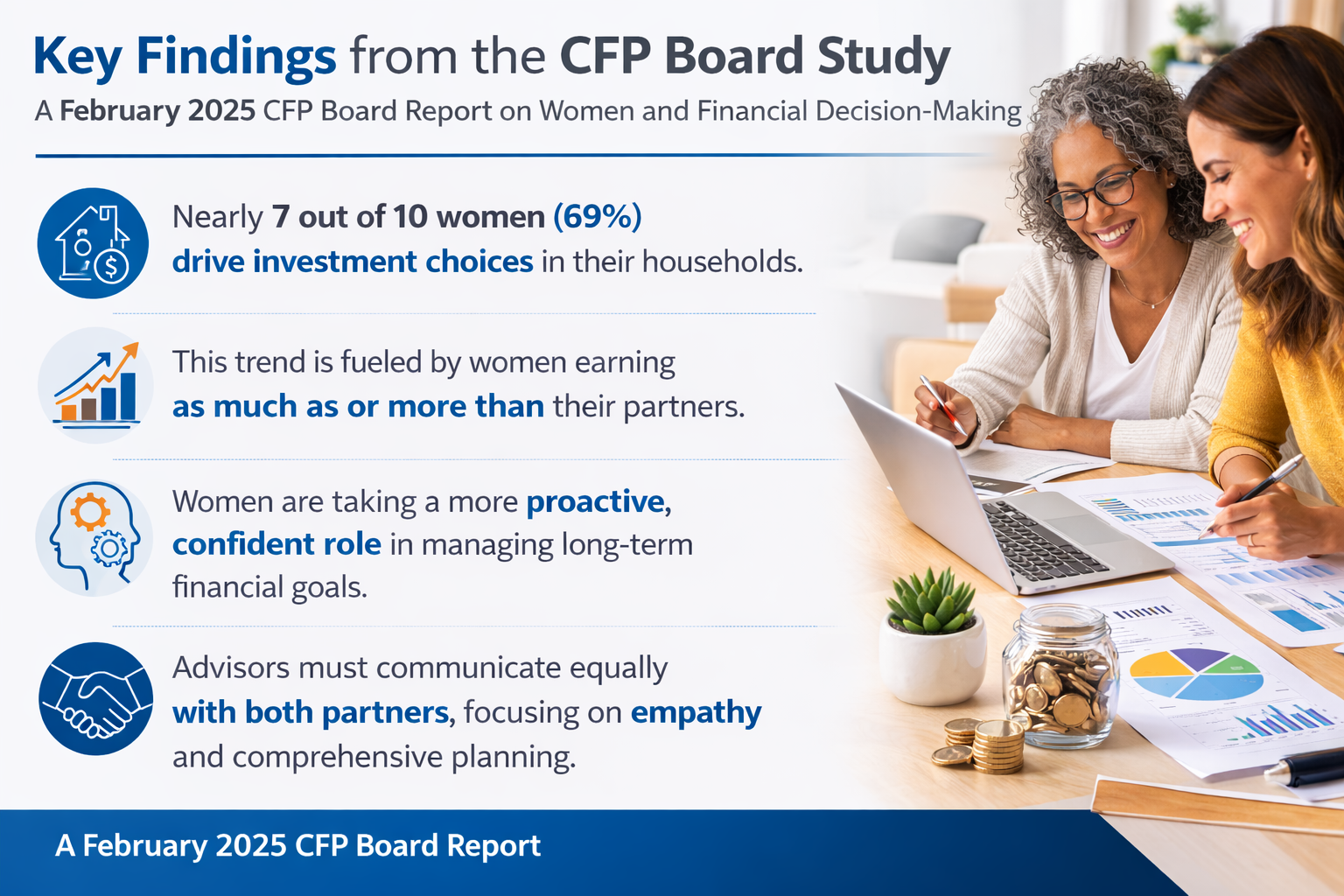 Key Findings from the CFP Board Study

A February 2025 CFP Board Report on Women and Financial Decision-Making

Nearly 7 out of 10 women (69%) drive investment choices in their households.

This trend is fueled by women earning as much as or more than their partners.

Women are taking a more proactive, confident role in managing long-term financial goals.

Advisors must communicate equally with both partners, focusing on empathy and comprehensive planning.

A February 2025 CFP Board Report